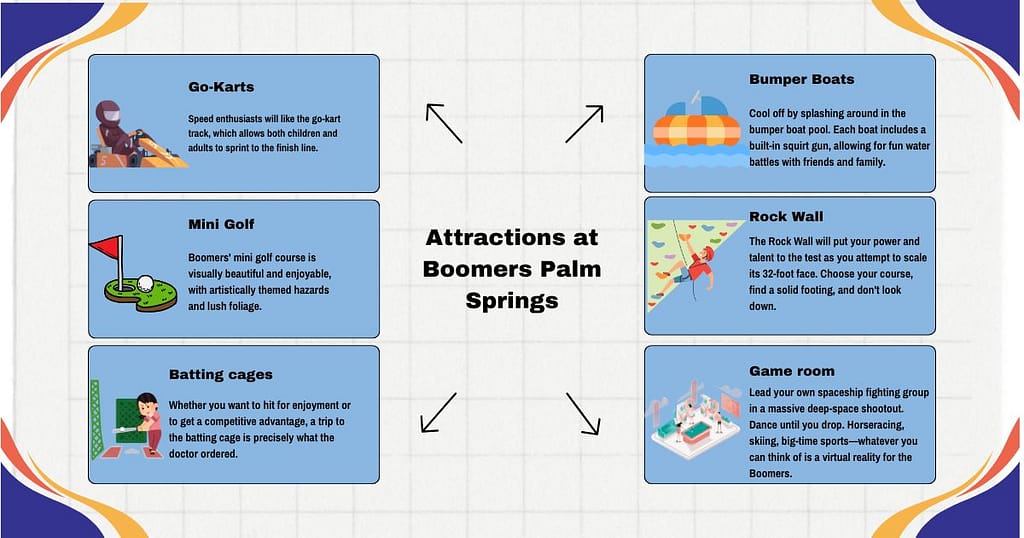 Go-Karts

Speed enthusiasts will like the go-kart track, which allows both children and adults to sprint to the finish line.

Mini Golf

Boomers' mini golf course is visually beautiful and enjoyable, with artistically themed hazards and lush foliage.

Batting cages

Whether you want to hit for enjoyment or to get a competitive advantage, a trip to the batting cage is precisely what the doctor ordered.

Attractions at Boomers Palm Springs

Bumper Boats

Cool off by splashing around in the bumper boat pool. Each boat includes a built-in squirt gun, allowing for fun water battles with friends and family.

Rock Wall

The Rock Wall will put your power and talent to the test as you attempt to scale its 32-foot face. Choose your course, find a solid footing, and don't look down.

Game room

Lead your own spaceship fighting group in a massive deep-space shootout. Dance until you drop. Horseracing, skiing, big-time sports—whatever you can think of is a virtual reality for the Boomers.